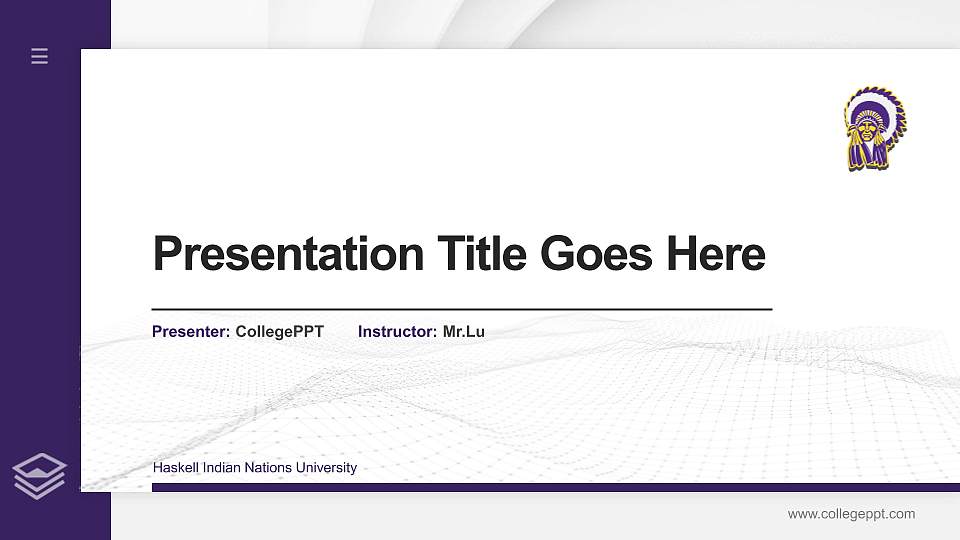 Presentation Title Goes Here

Presenter: CollegePPT Instructor: Mr.Lu

Haskell Indian Nations University

www.collegeppt.com